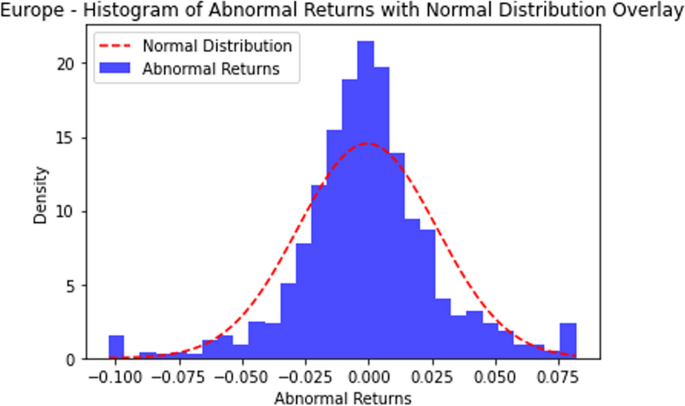 Europe - Histogram of Abnormal Returns with Normal Distribution Overlay

Normal Distribution
Abnormal Returns

Density

20
15
10
5
0

−0.100 −0.075 −0.050 −0.025 0.000 0.025 0.050 0.075

Abnormal Returns